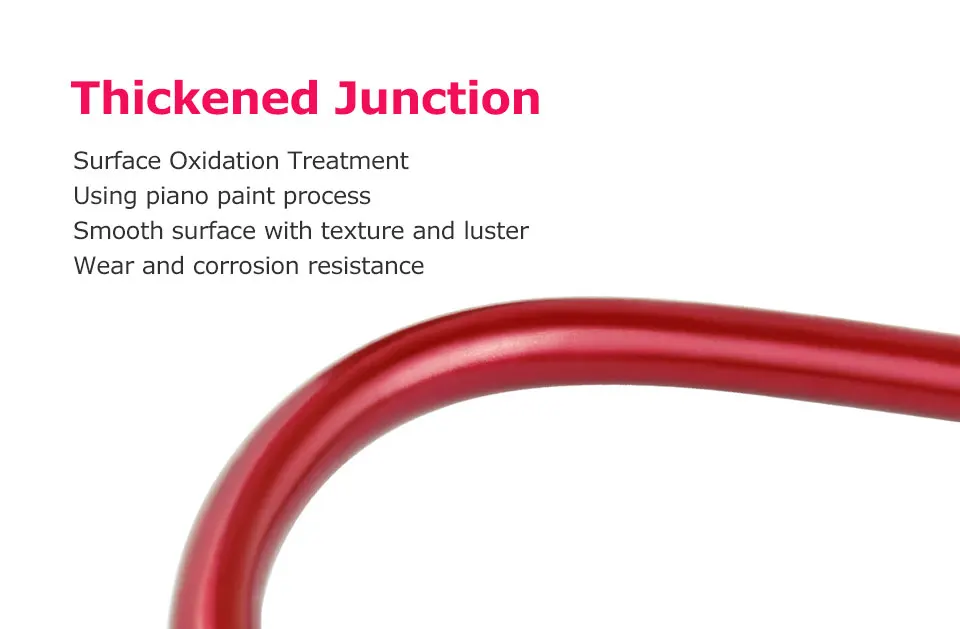 Thickened Junction

Surface Oxidation Treatment
Using piano paint process
Smooth surface with texture and luster
Wear and corrosion resistance